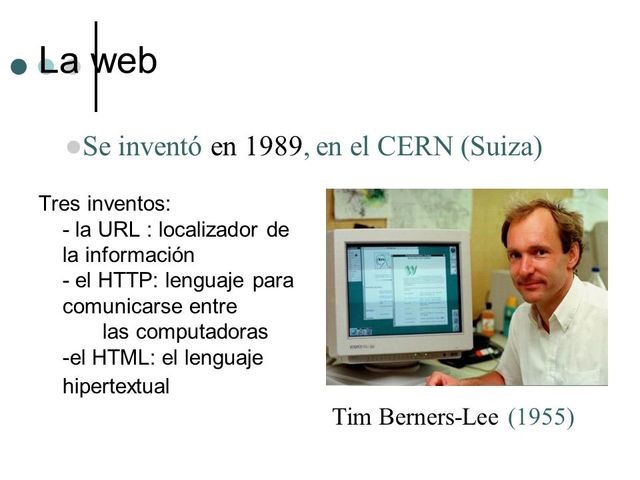 La web

Se inventó en 1989, en el CERN (Suiza)

Tres inventos:
- la URL : localizador de la información
- el HTTP: lenguaje para comunicarse entre las computadoras
-el HTML: el lenguaje hipertextual

Tim Berners-Lee (1955)